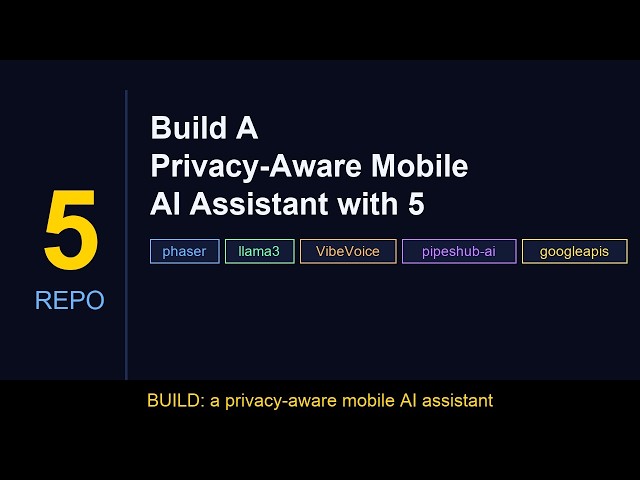 5
REPO

Build A
Privacy-Aware Mobile
AI Assistant with 5

phaser llama3 VibeVoice pipeshub-ai googleapis

BUILD: a privacy-aware mobile AI assistant